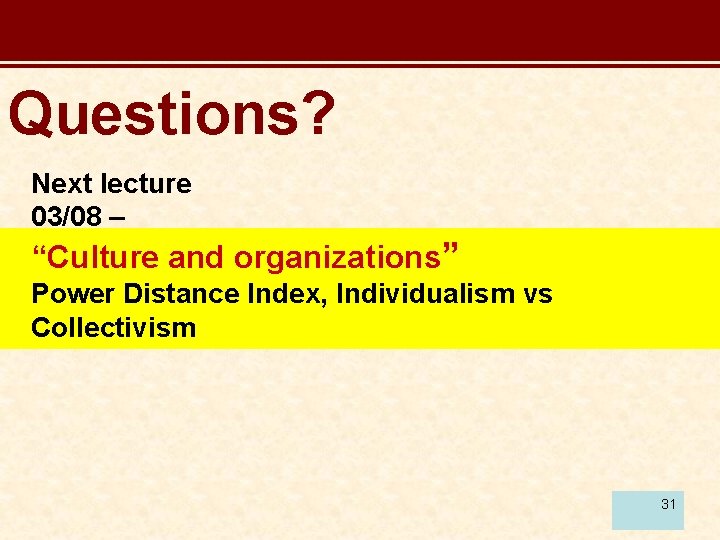 Questions?

Next lecture
03/08 –
“Culture and organizations”
Power Distance Index, Individualism vs Collectivism

31